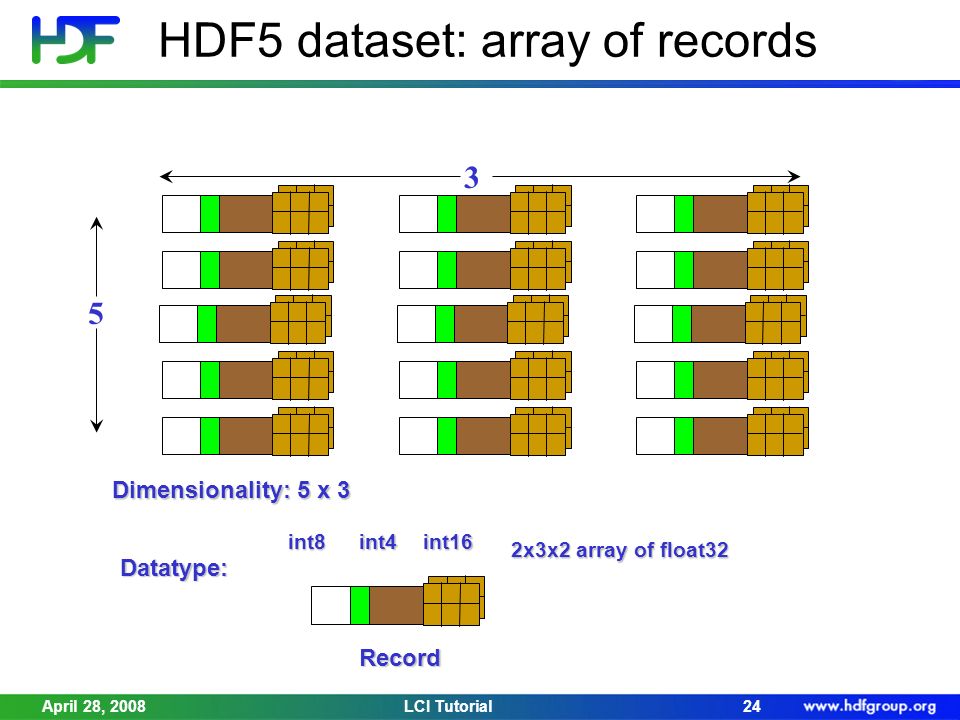 HDF

HDF5 dataset: array of records

3

5

Dimensionality: 5 x 3

Datatype:

int8 int4 int16

2x3x2 array of float32

Record

April 28, 2008 LCI Tutorial 24 www.hdfgroup.org